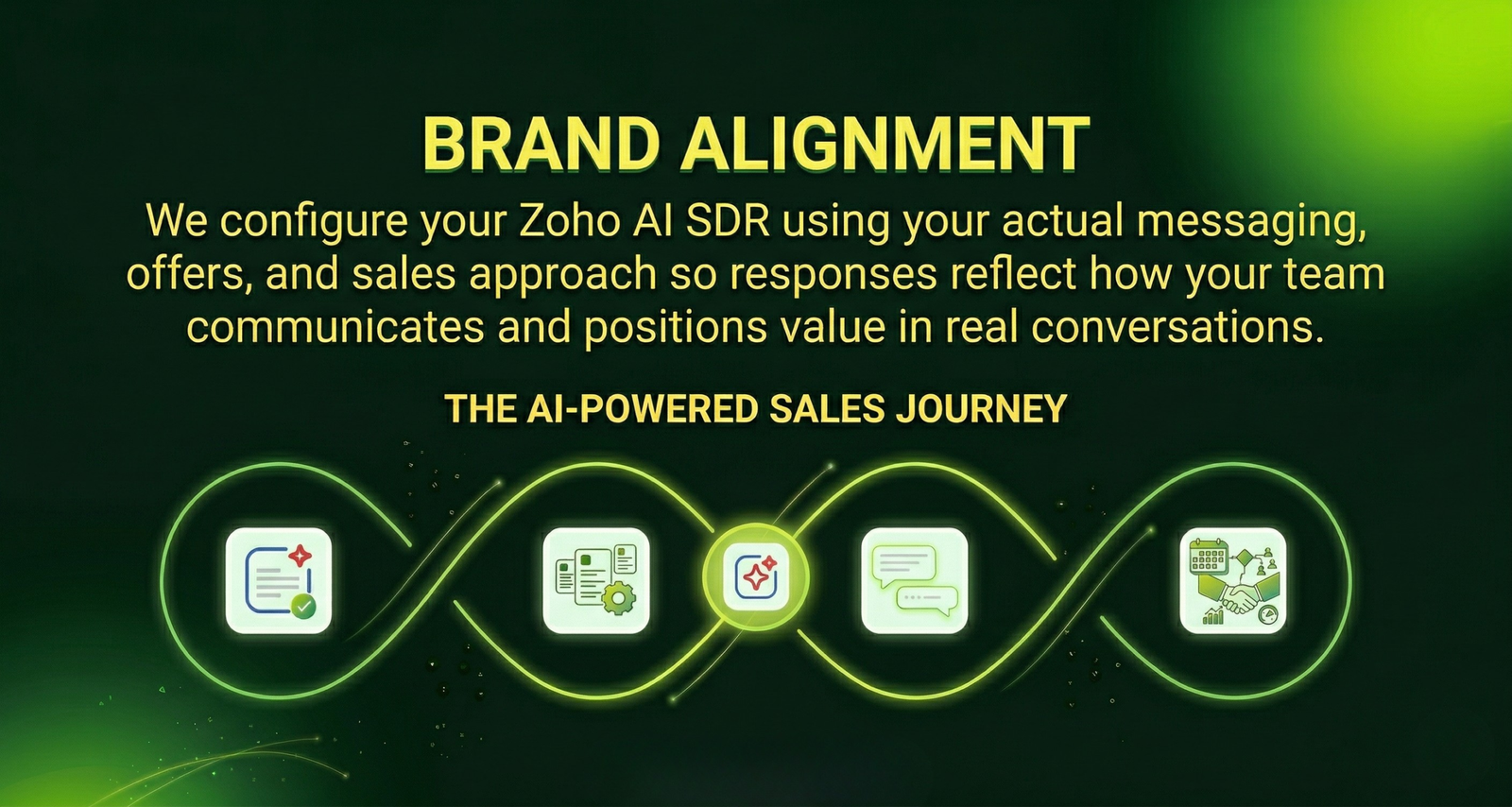 BRAND ALIGNMENT

We configure your Zoho AI SDR using your actual messaging, offers, and sales approach so responses reflect how your team communicates and positions value in real conversations.

THE AI-POWERED SALES JOURNEY